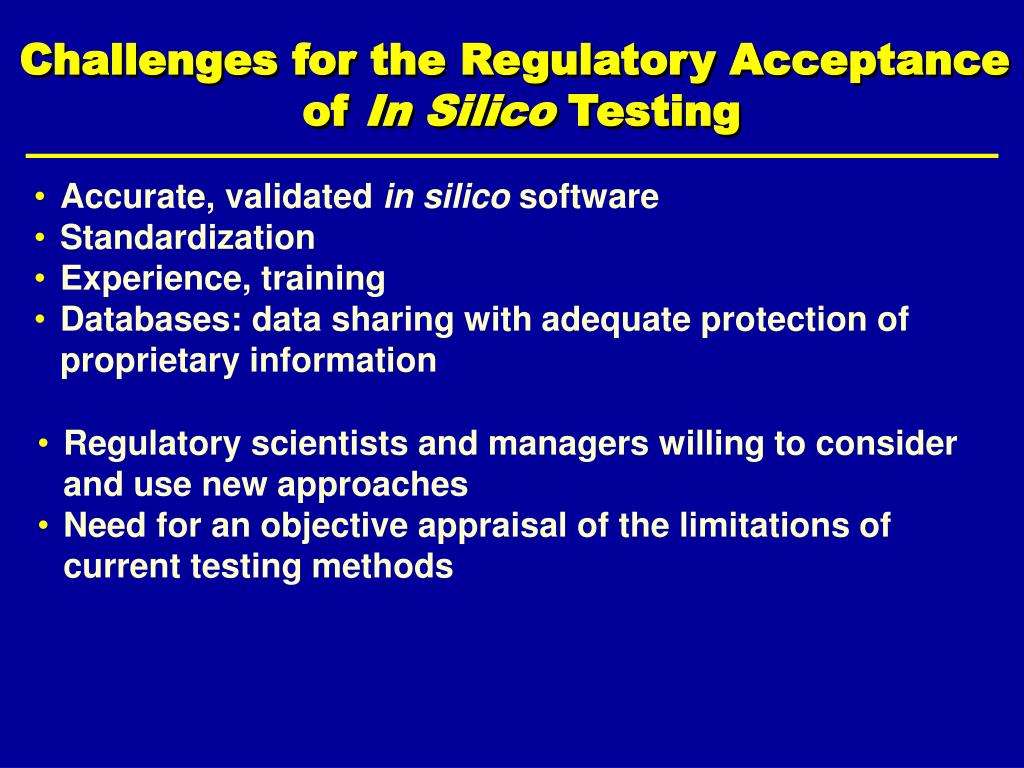 Challenges for the Regulatory Acceptance of In Silico Testing

• Accurate, validated in silico software
• Standardization
• Experience, training
• Databases: data sharing with adequate protection of proprietary information

• Regulatory scientists and managers willing to consider and use new approaches
• Need for an objective appraisal of the limitations of current testing methods